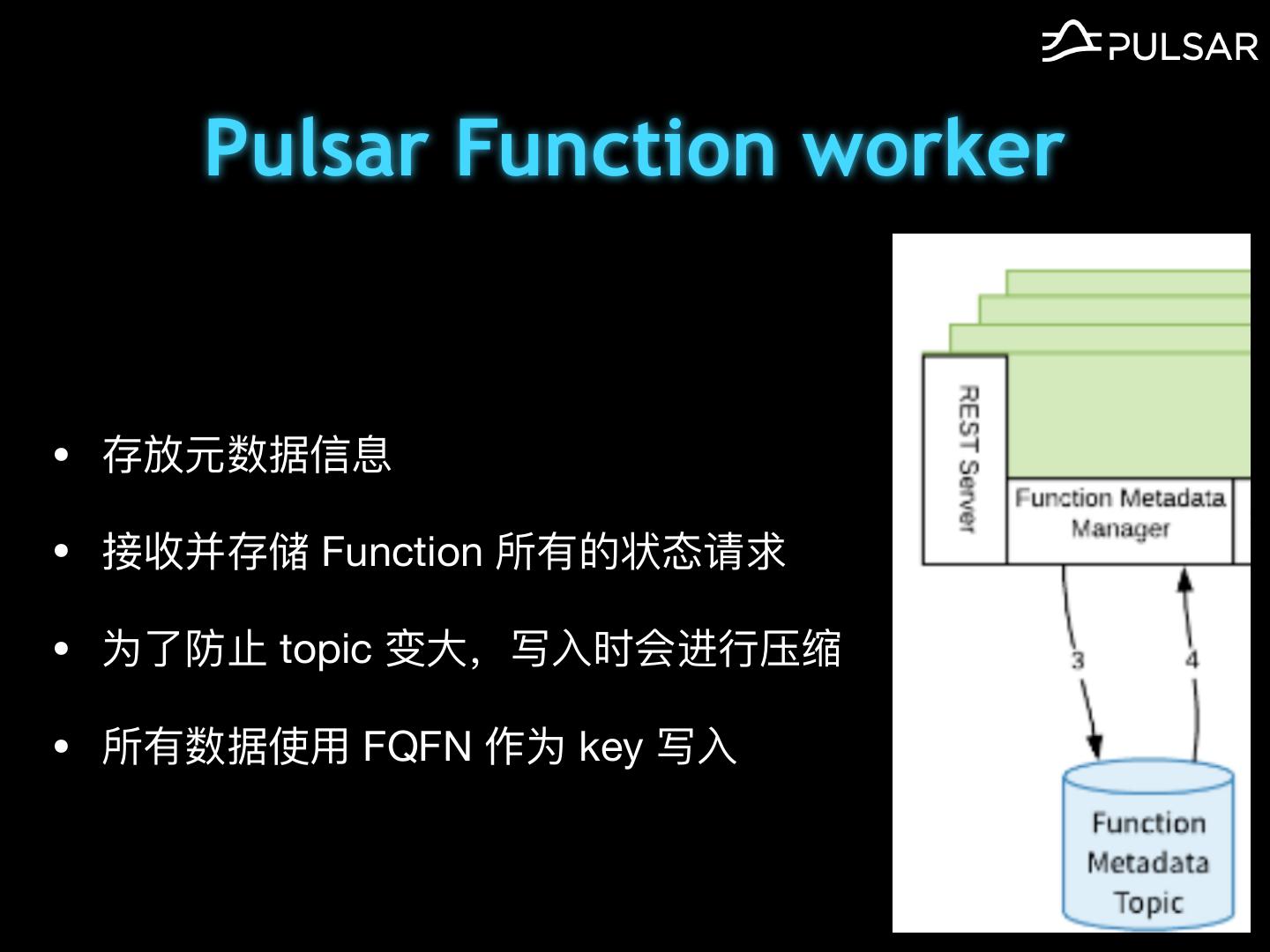 PULSAR

Pulsar Function worker

• 存放元数据信息

• 接收并存储 Function 所有的状态请求

• 为了防止 topic 变大，写入时会进行压缩

• 所有数据使用 FQFN 作为 key 写入

REST Server

Function Metadata Manager

3

4

Function Metadata Topic